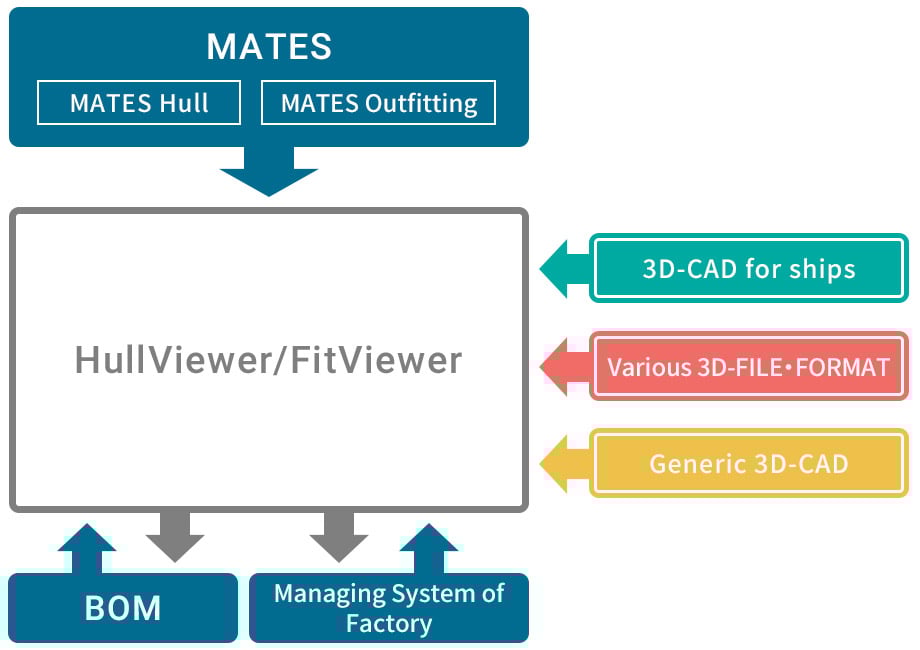 MATES
MATES Hull
MATES Outfitting

HullViewer/FitViewer

3D-CAD for ships
Various 3D-FILE・FORMAT
Generic 3D-CAD

BOM
Managing System of Factory